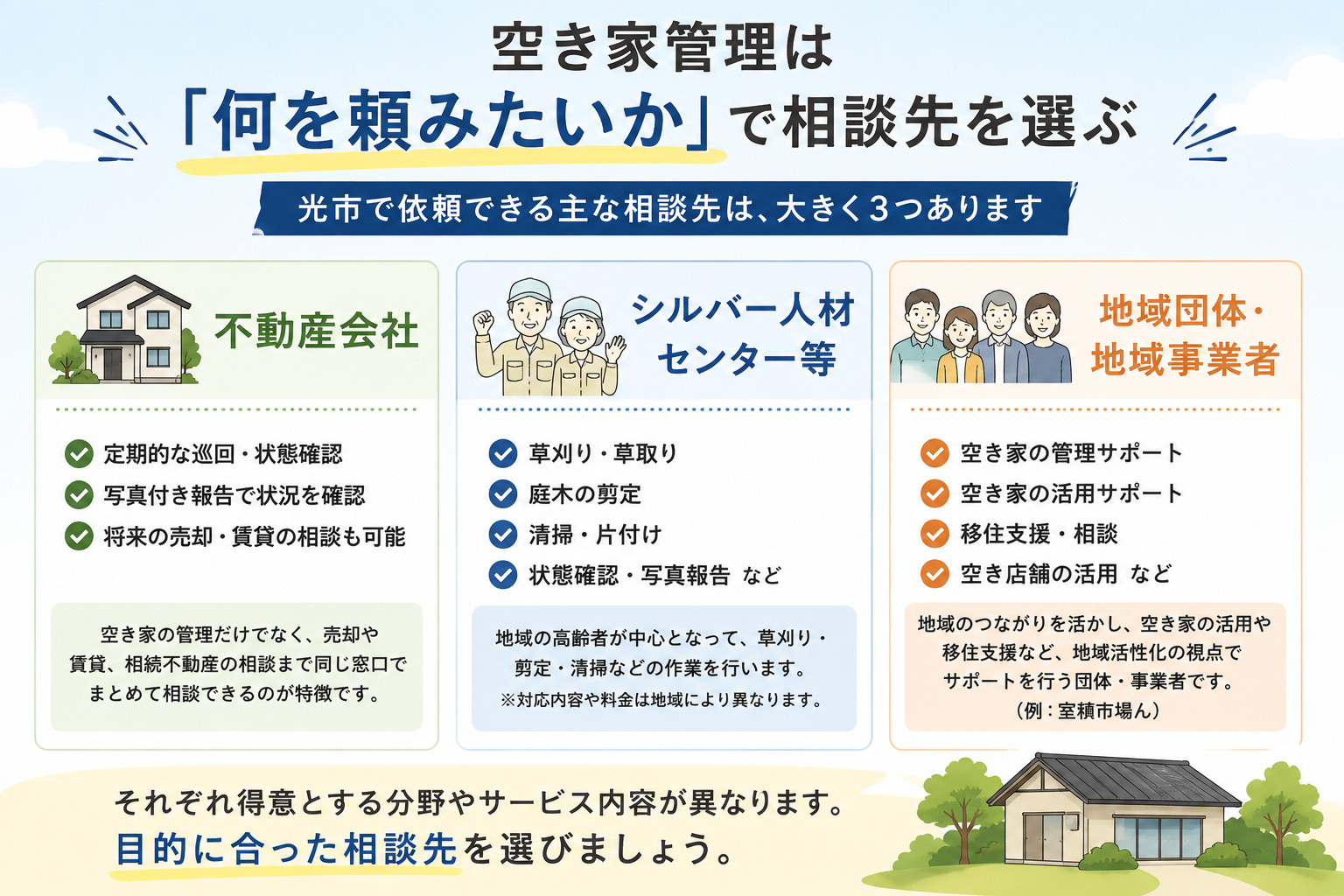 空き家管理は
「何を頼みたいか」で相談先を選ぶ

光市で依頼できる主な相談先は、大きく3つあります

不動産会社

定期的な巡回・状態確認
写真付き報告で状況を確認
将来の売却・賃貸の相談も可能

空き家の管理だけでなく、売却や賃貸、相続不動産の相談まで同じ窓口でまとめて相談できるのが特徴です。

シルバー人材センター等

草刈り・草取り
庭木の剪定
清掃・片付け
状態確認・写真報告 など

地域の高齢者が中心となって、草刈り・剪定・清掃などの作業を行います。
※対応内容や料金は地域により異なります。

地域団体・地域事業者

空き家の管理サポート
空き家の活用サポート
移住支援・相談
空き店舗の活用 など

地域のつながりを活かし、空き家の活用や移住支援など、地域活性化の視点でサポートを行う団体・事業者です。
（例：室積市場ん）

それぞれ得意とする分野やサービス内容が異なります。
目的に合った相談先を選びましょう。